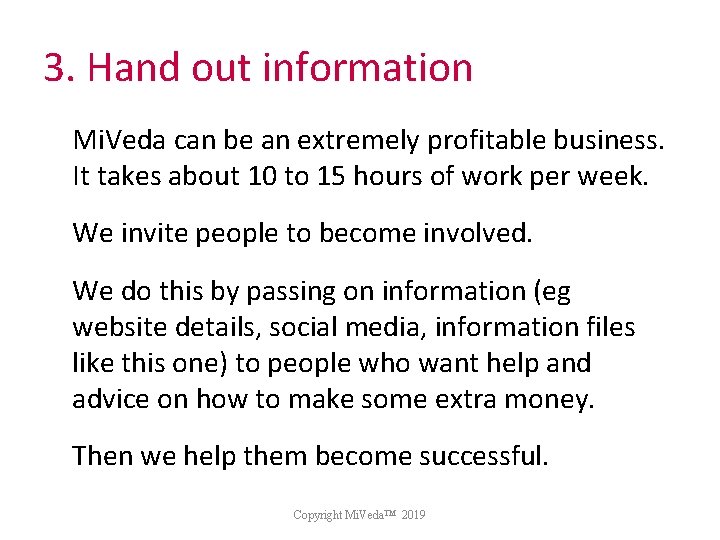 3. Hand out information

MiVeda can be an extremely profitable business. It takes about 10 to 15 hours of work per week.

We invite people to become involved.

We do this by passing on information (eg website details, social media, information files like this one) to people who want help and advice on how to make some extra money.

Then we help them become successful.

Copyright MiVeda™ 2019